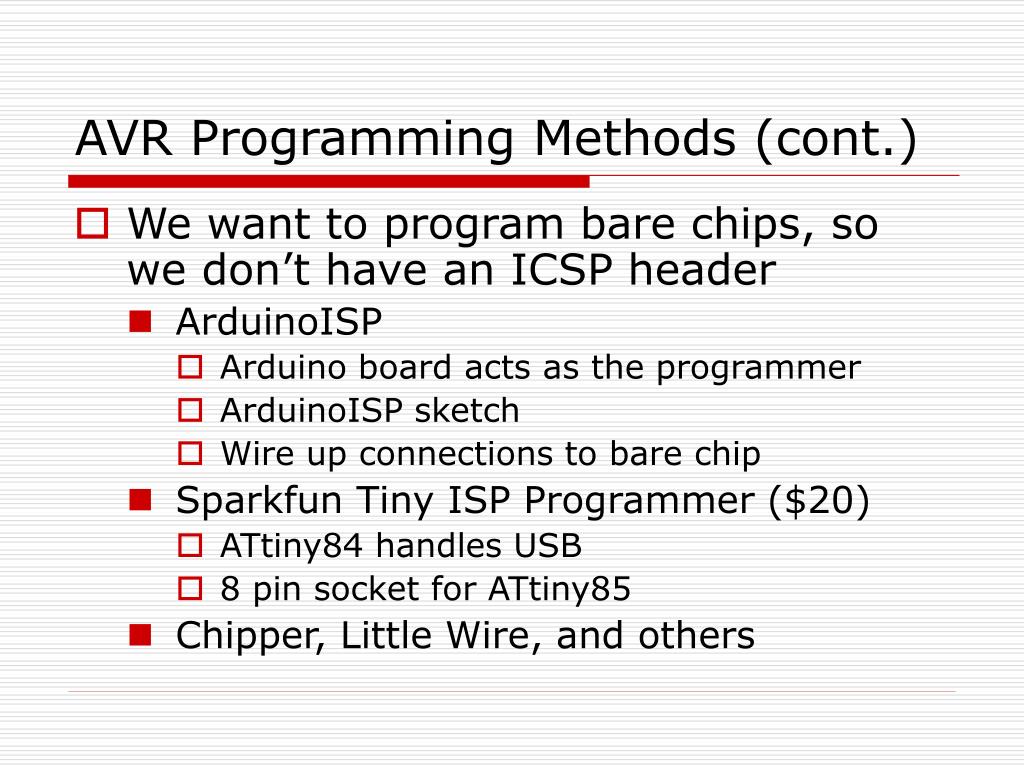 AVR Programming Methods (cont.)

We want to program bare chips, so we don’t have an ICSP header

ArduinoISP

Arduino board acts as the programmer

ArduinoISP sketch

Wire up connections to bare chip

Sparkfun Tiny ISP Programmer (\$20)

ATtiny84 handles USB

8 pin socket for ATtiny85

Chipper, Little Wire, and others